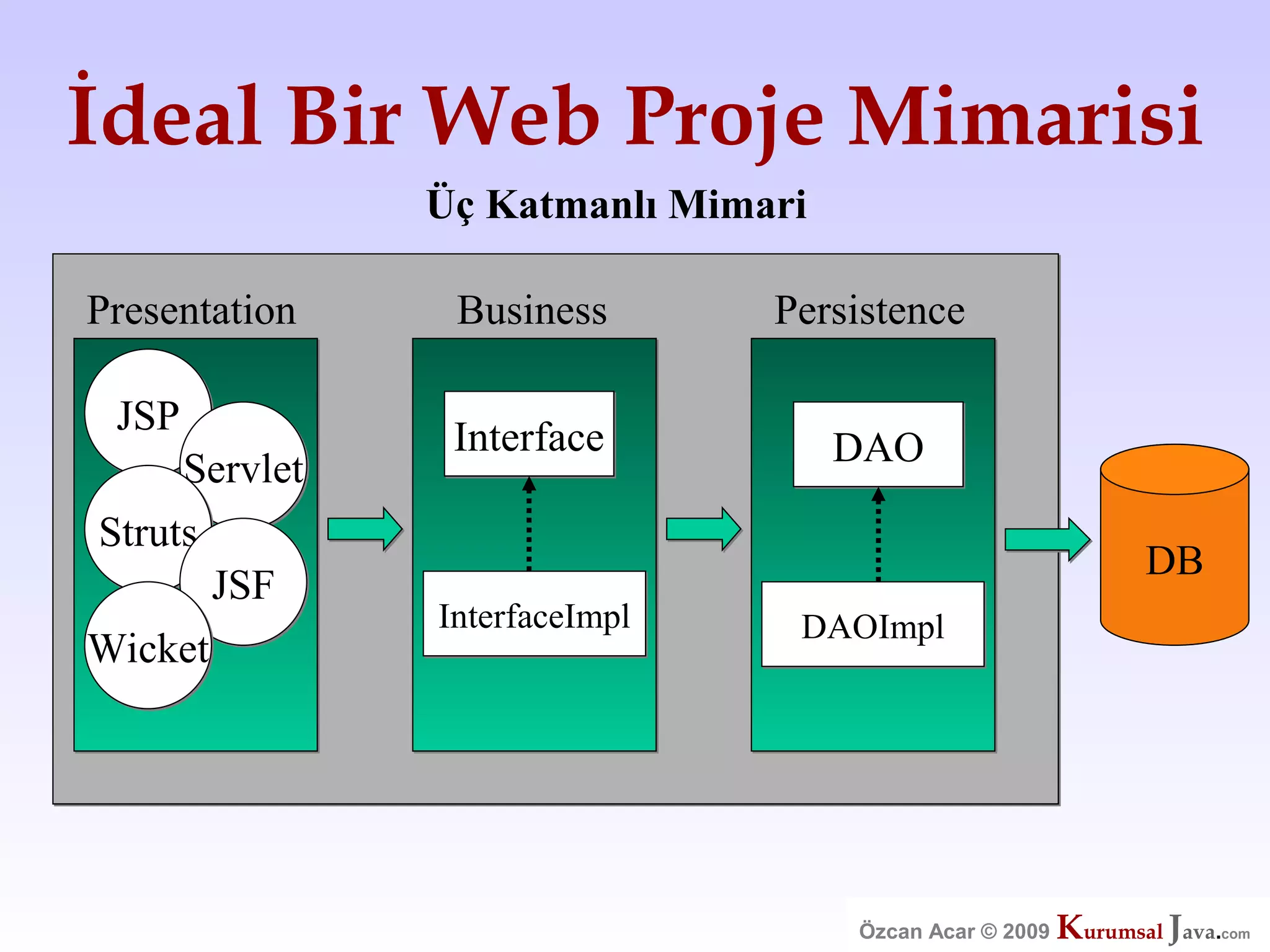 İdeal Bir Web Proje Mimarisi

Üç Katmanlı Mimari

Presentation

JSP

Servlet

Struts

JSF

Wicket

Business

Interface

InterfaceImpl

Persistence

DAO

DAOImpl

DB

Özcan Acar © 2009 KurumsalJava.com